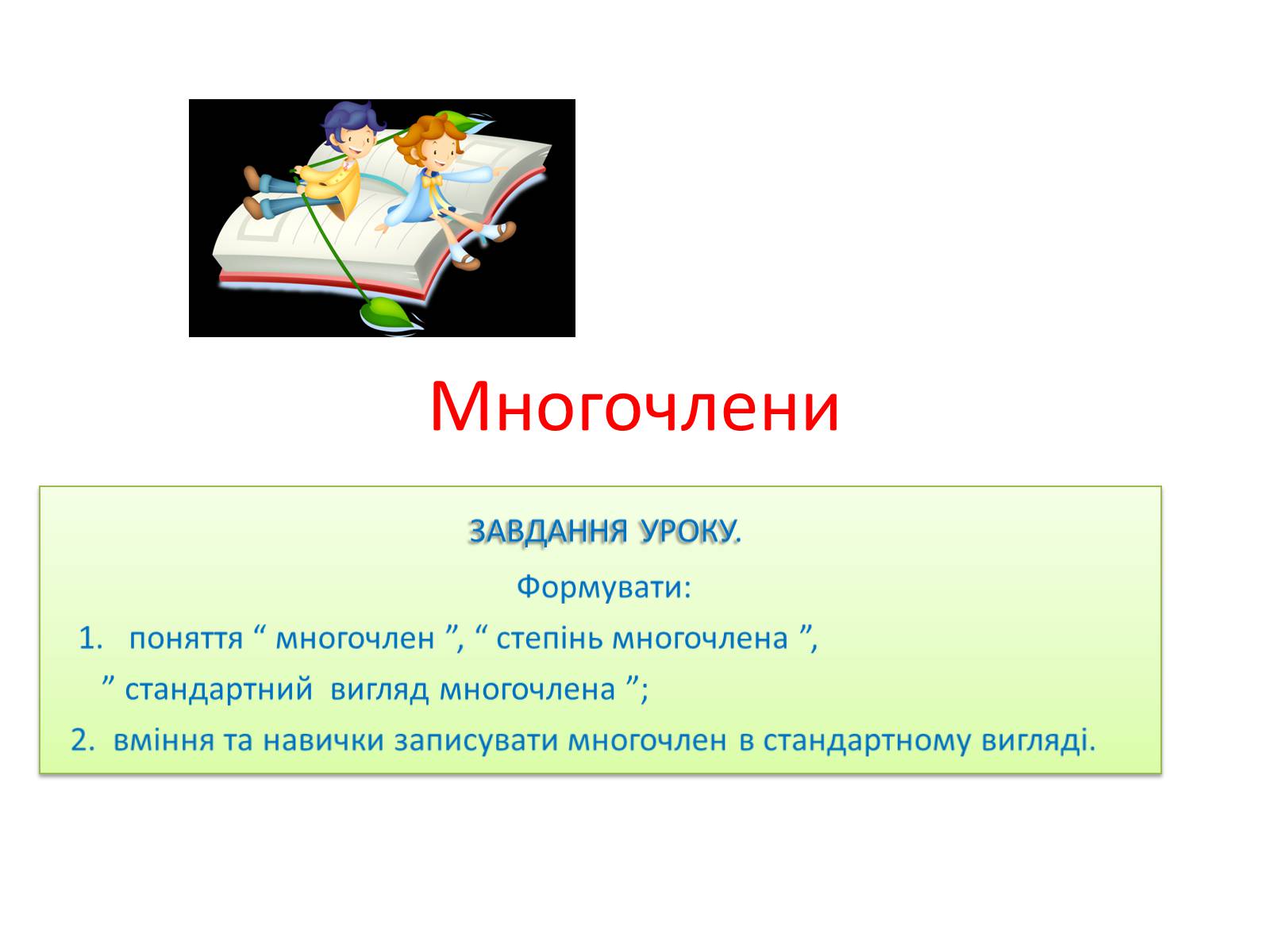 Многочлени

ЗАВДАННЯ УРОКУ.

Формувати:

1. поняття “ многочлен ”, “ степінь многочлена ”, ” стандартний вигляд многочлена ”;

2. вміння та навички записувати многочлен в стандартному вигляді.